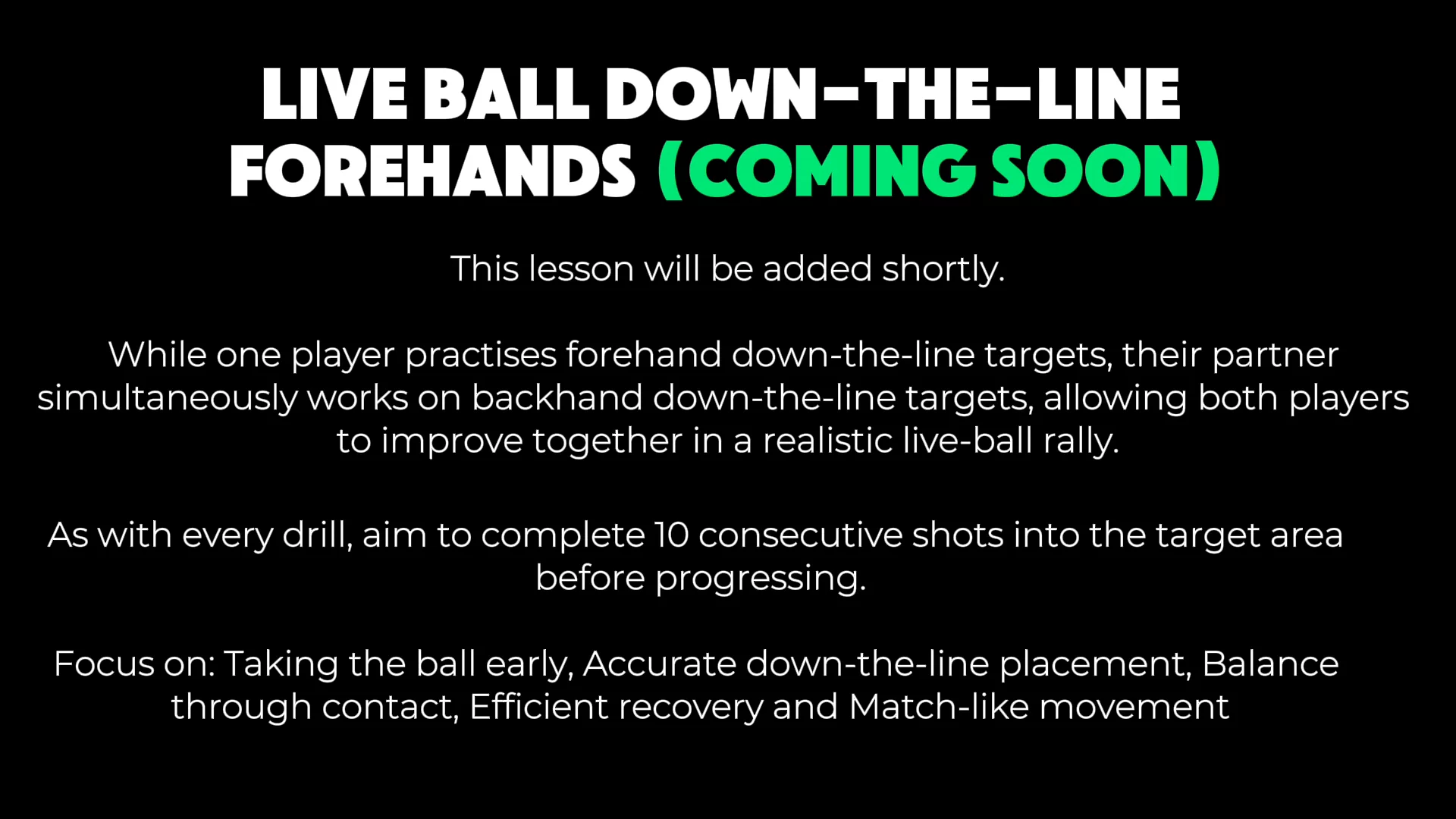 LIVE BALL DOWN-THE-LINE FOREHANDS (COMING SOON)

This lesson will be added shortly.

While one player practises forehand down-the-line targets, their partner simultaneously works on backhand down-the-line targets, allowing both players to improve together in a realistic live-ball rally.

As with every drill, aim to complete 10 consecutive shots into the target area before progressing.

Focus on: Taking the ball early, Accurate down-the-line placement, Balance through contact, Efficient recovery and Match-like movement